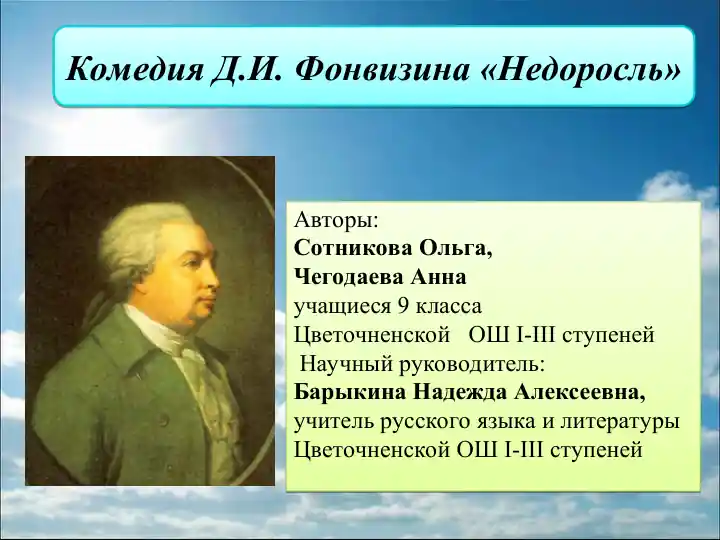 Комедия Д.И. Фонвизина «Недоросль»

Авторы:
Сотникова Ольга,
Чегодаева Анна
учащиеся 9 класса
Цветочненской ОШ I-III ступеней
Научный руководитель:
Барыкина Надежда Алексеевна,
учитель русского языка и литературы
Цветочненской ОШ I-III ступеней